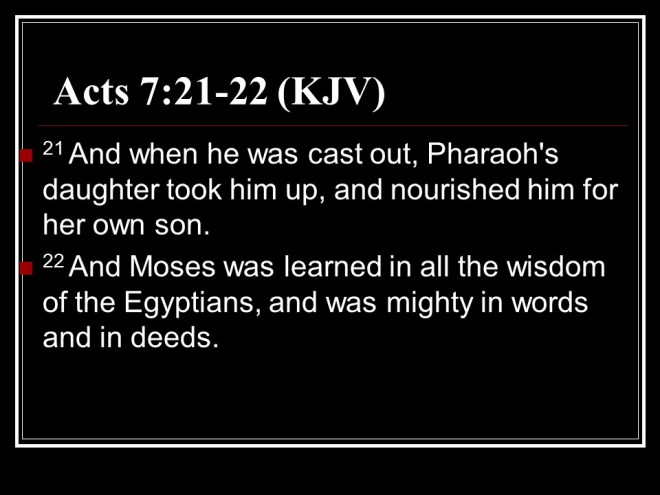 Acts 7:21-22 (KJV)

$^{21}$ And when he was cast out, Pharaoh's daughter took him up, and nourished him for her own son.

$^{22}$ And Moses was learned in all the wisdom of the Egyptians, and was mighty in words and in deeds.